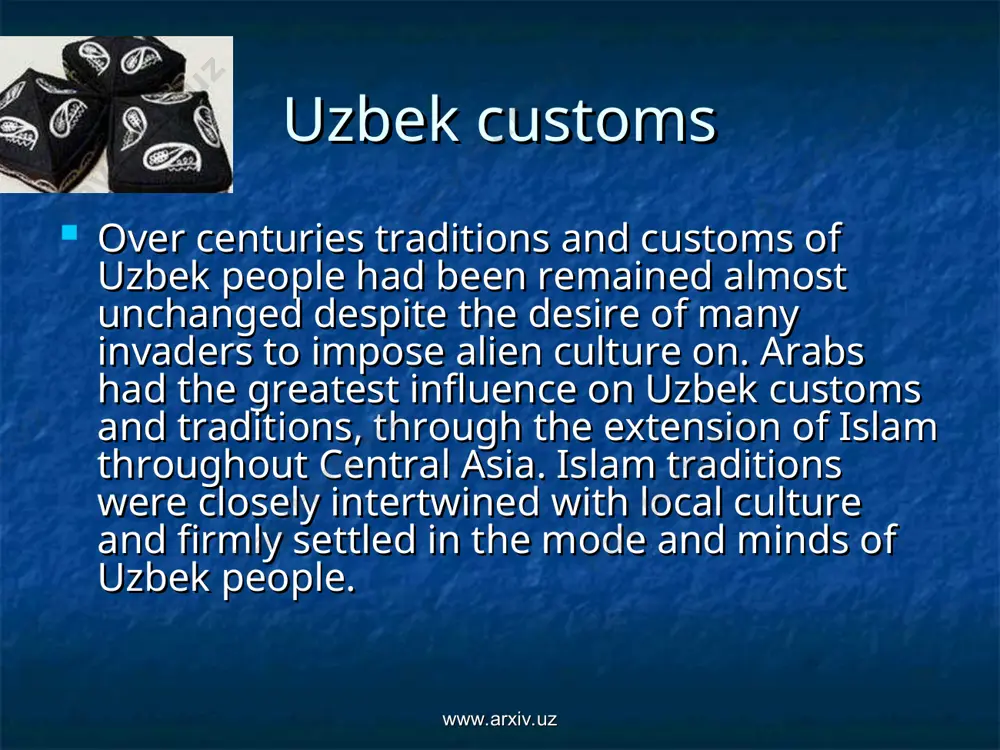 Uzbek customs

Over centuries traditions and customs of Uzbek people had been remained almost unchanged despite the desire of many invaders to impose alien culture on. Arabs had the greatest influence on Uzbek customs and traditions, through the extension of Islam throughout Central Asia. Islam traditions were closely intertwined with local culture and firmly settled in the mode and minds of Uzbek people.

www.arxiv.uz